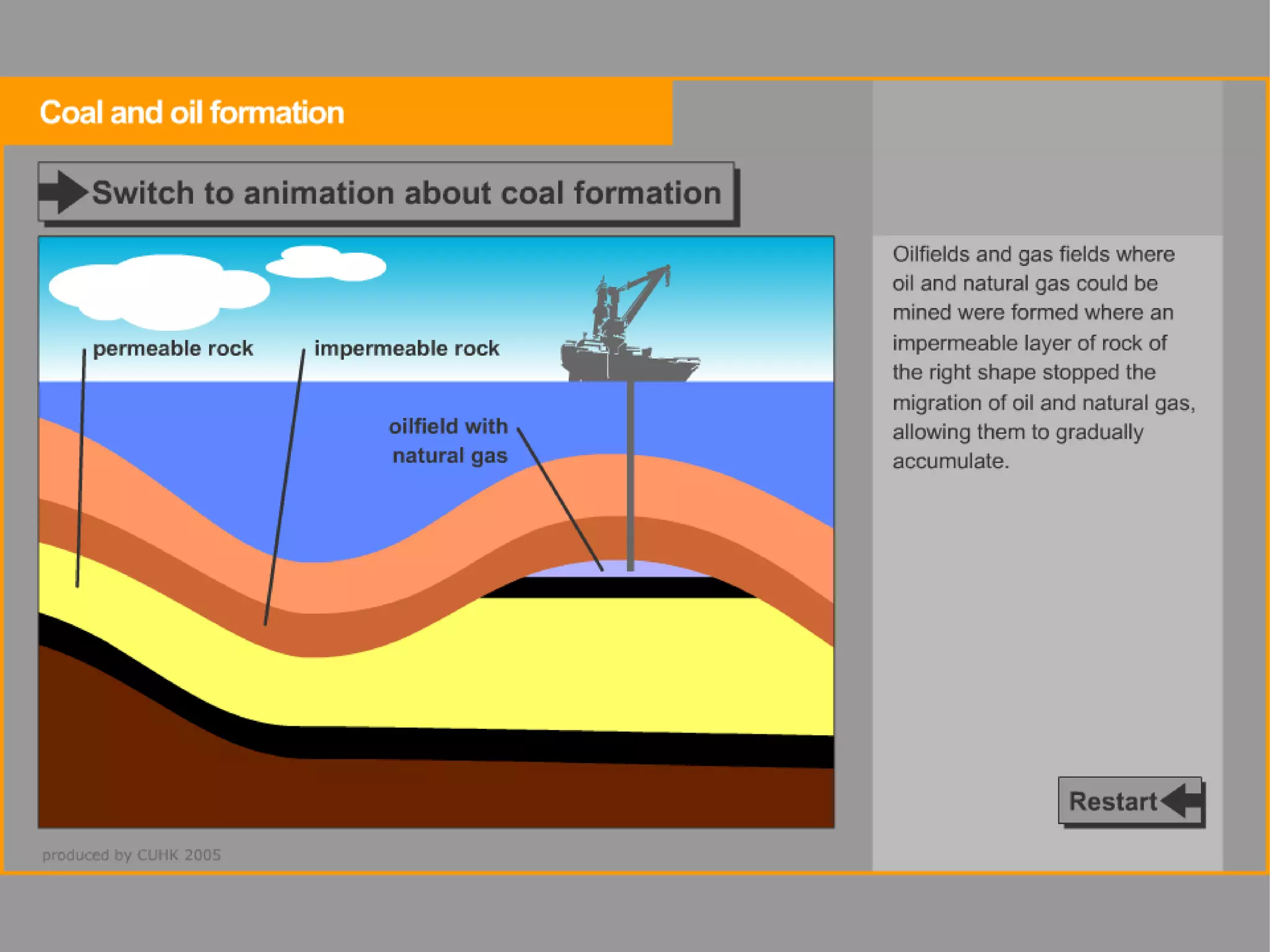 Coal and oil formation

Switch to animation about coal formation

permeable rock

impermeable rock

oilfield with natural gas

Oilfields and gas fields where oil and natural gas could be mined were formed where an impermeable layer of rock of the right shape stopped the migration of oil and natural gas, allowing them to gradually accumulate.

Restart

produced by CUHK 2005